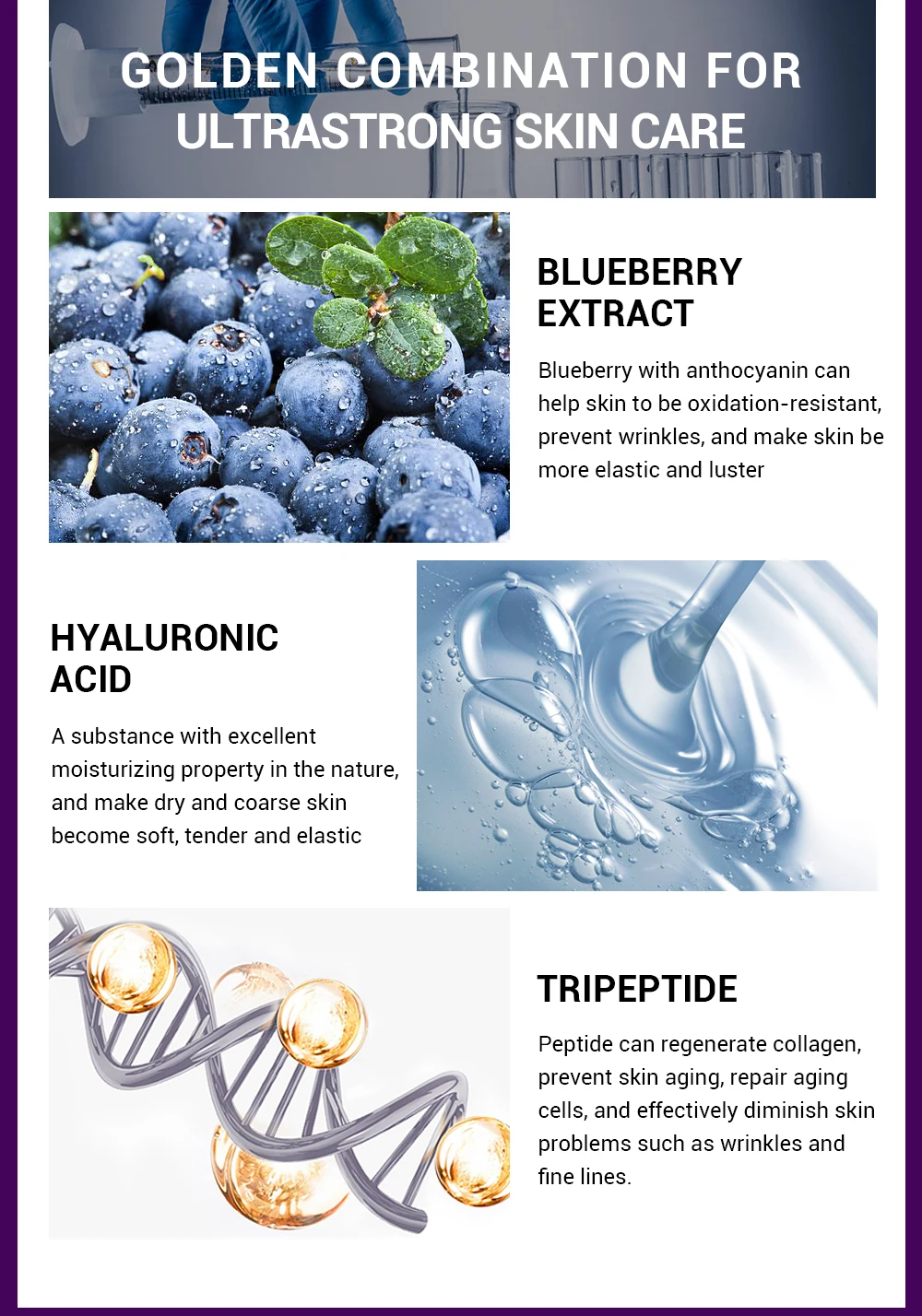 GOLDEN COMBINATION FOR ULTRASTRONG SKIN CARE

BLUEBERRY EXTRACT

Blueberry with anthocyanin can help skin to be oxidation-resistant, prevent wrinkles, and make skin be more elastic and luster

HYALURONIC ACID

A substance with excellent moisturizing property in the nature, and make dry and coarse skin become soft, tender and elastic

TRIPEPTIDE

Peptide can regenerate collagen, prevent skin aging, repair aging cells, and effectively diminish skin problems such as wrinkles and fine lines.